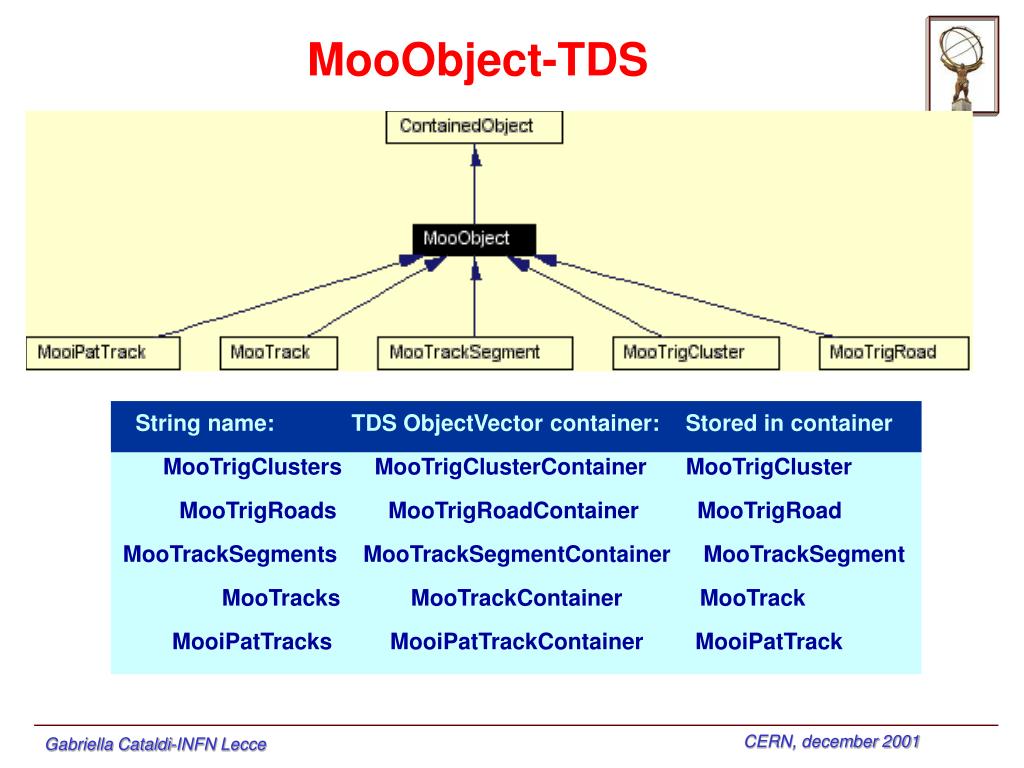 MooObject-TDS

ContainedObject

MooObject

MooiPatTrack MooTrack MooTrackSegment MooTrigCluster MooTrigRoad

| String name: | TDS ObjectVector container: | Stored in container |
|---|---|---|
| MooTrigClusters | MooTrigClusterContainer | MooTrigCluster |
| MooTrigRoads | MooTrigRoadContainer | MooTrigRoad |
| MooTrackSegments | MooTrackSegmentContainer | MooTrackSegment |
| MooTracks | MooTrackContainer | MooTrack |
| MooiPatTracks | MooiPatTrackContainer | MooiPatTrack |

Gabriella Cataldi-INFN Lecce

CERN, december 2001